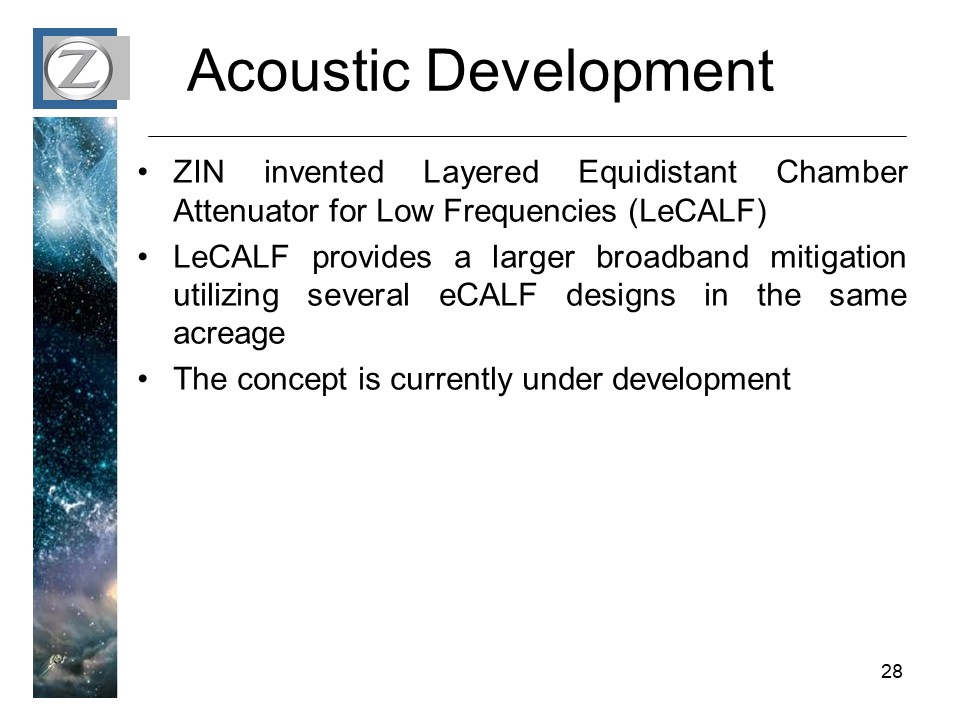 Z

Acoustic Development

• ZIN invented Layered Equidistant Chamber Attenuator for Low Frequencies (LeCALF)
• LeCALF provides a larger broadband mitigation utilizing several eCALF designs in the same acreage
• The concept is currently under development

28